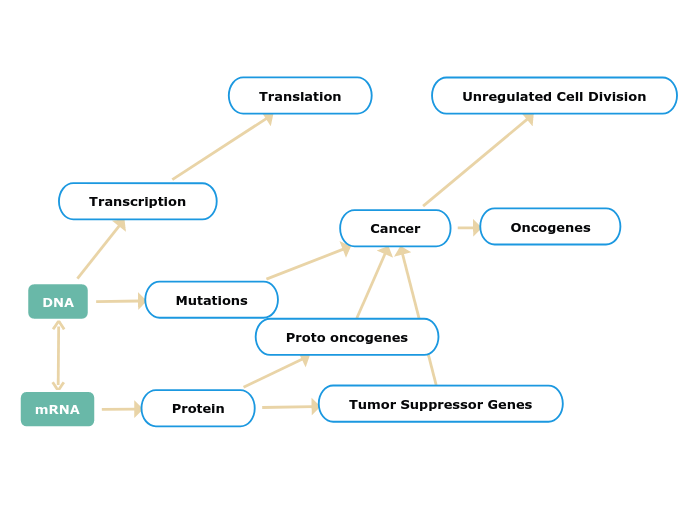 Translation

Unregulated Cell Division

Transcription

Cancer

Oncogenes

DNA

Mutations

Proto oncogenes

mRNA

Protein

Tumor Suppressor Genes